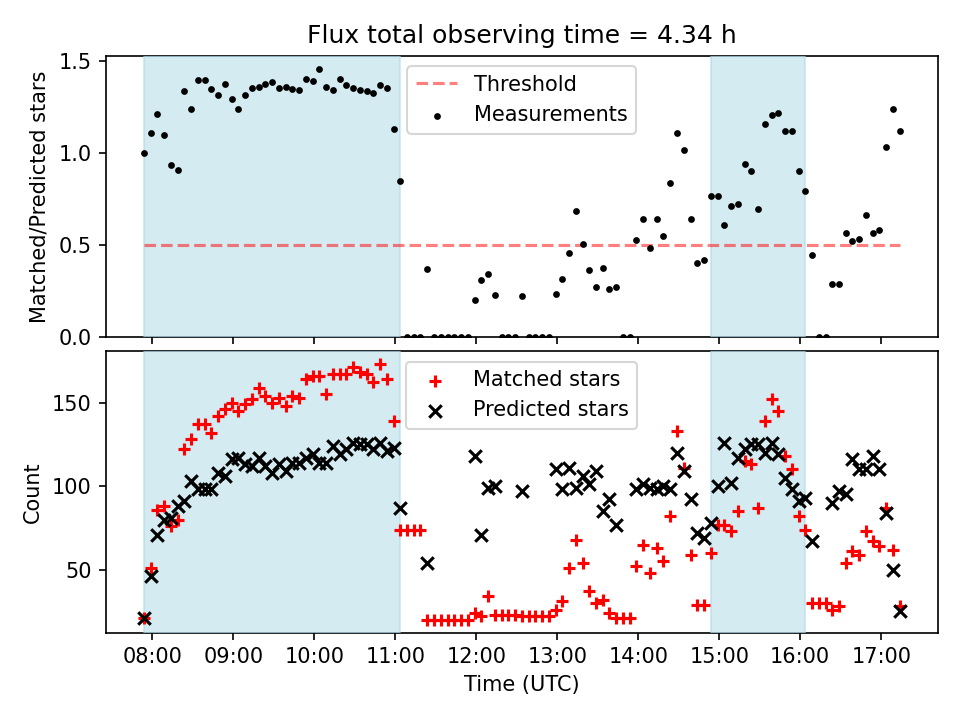 Flux total observing time = 4.34 h

Matched/Predicted stars

1.5
1.0
0.5
0.0

Threshold
Measurements

Count

150
100
50

Matched stars
Predicted stars

08:00 09:00 10:00 11:00 12:00 13:00 14:00 15:00 16:00 17:00

Time (UTC)